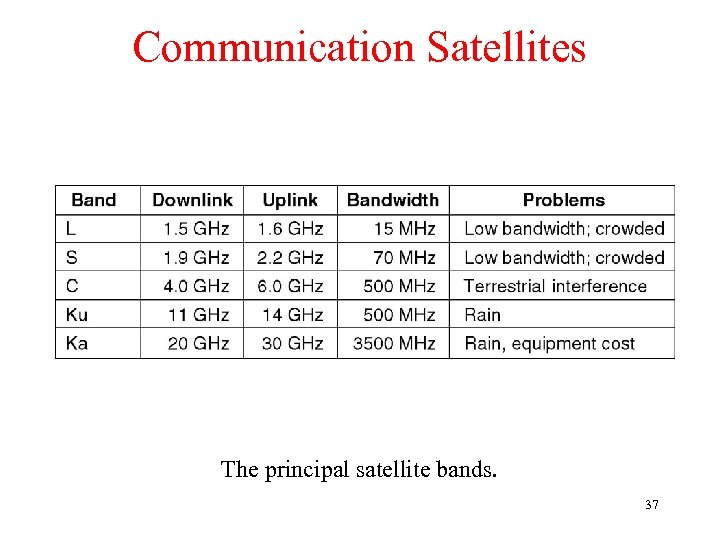 Communication Satellites

| Band | Downlink | Uplink | Bandwidth | Problems |
|---|---|---|---|---|
| L | 1.5 GHz | 1.6 GHz | 15 MHz | Low bandwidth; crowded |
| S | 1.9 GHz | 2.2 GHz | 70 MHz | Low bandwidth; crowded |
| C | 4.0 GHz | 6.0 GHz | 500 MHz | Terrestrial interference |
| Ku | 11 GHz | 14 GHz | 500 MHz | Rain |
| Ka | 20 GHz | 30 GHz | 3500 MHz | Rain, equipment cost |

The principal satellite bands.

37